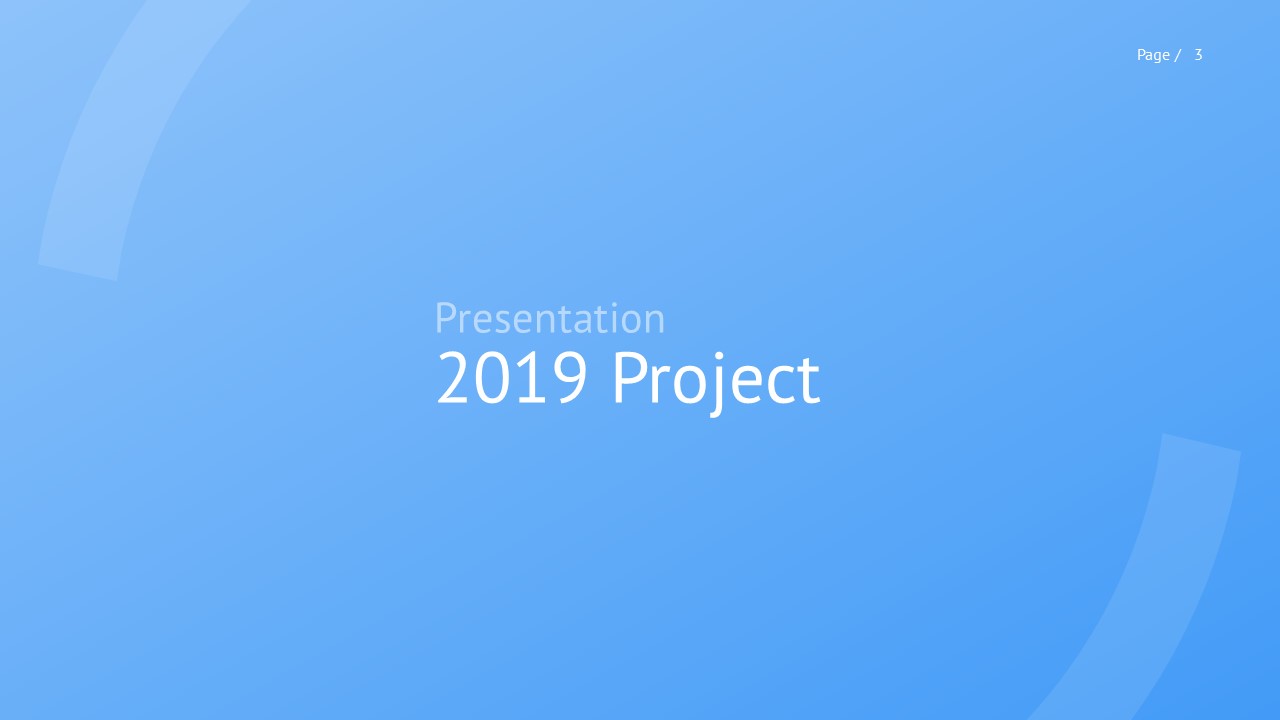 Page / 3

Presentation
2019 Project